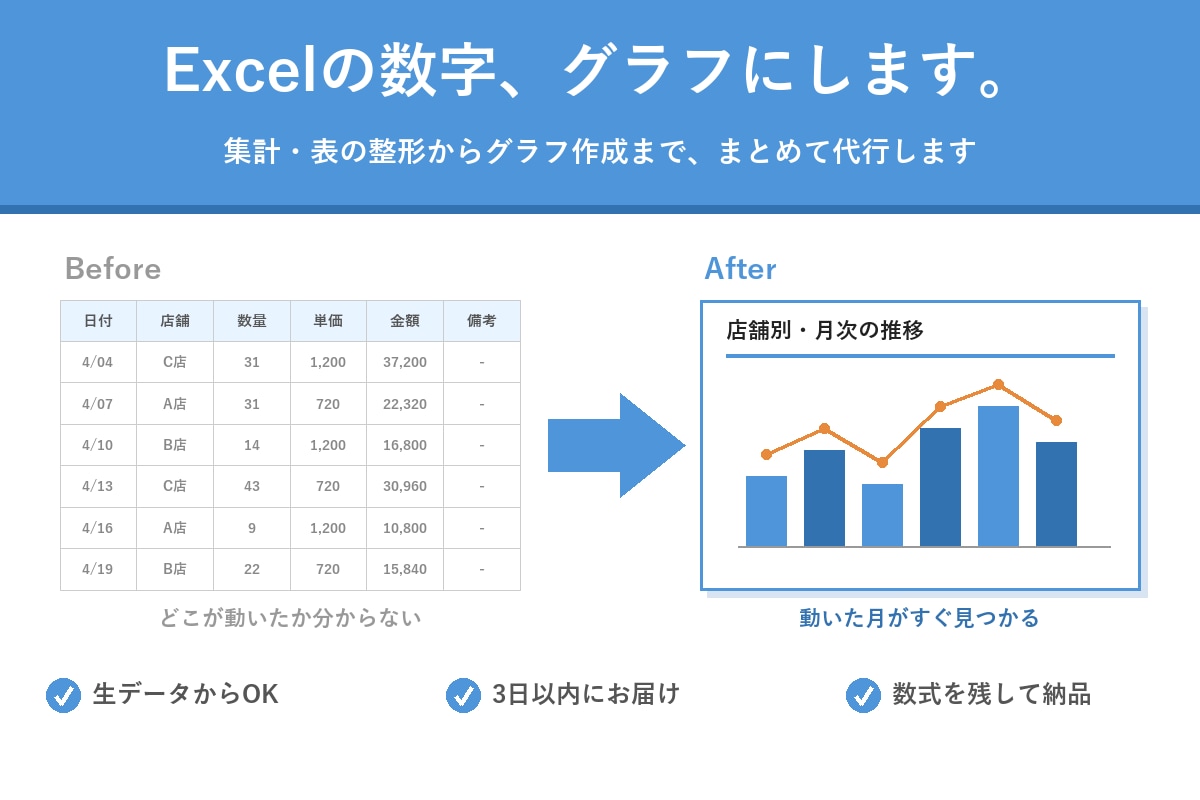 Excelの数字、グラフにします。

集計・表の整形からグラフ作成まで、まとめて代行します

Before

| 日付 | 店舗 | 数量 | 単価 | 金額 | 備考 |
|---|---|---|---|---|---|
| 4/04 | C店 | 31 | 1,200 | 37,200 | - |
| 4/07 | A店 | 31 | 720 | 22,320 | - |
| 4/10 | B店 | 14 | 1,200 | 16,800 | - |
| 4/13 | C店 | 43 | 720 | 30,960 | - |
| 4/16 | A店 | 9 | 1,200 | 10,800 | - |
| 4/19 | B店 | 22 | 720 | 15,840 | - |

どこが動いたか分からない

After

店舗別・月次の推移

動いた月がすぐ見つかる

生データからOK

3日以内にお届け

数式を残して納品